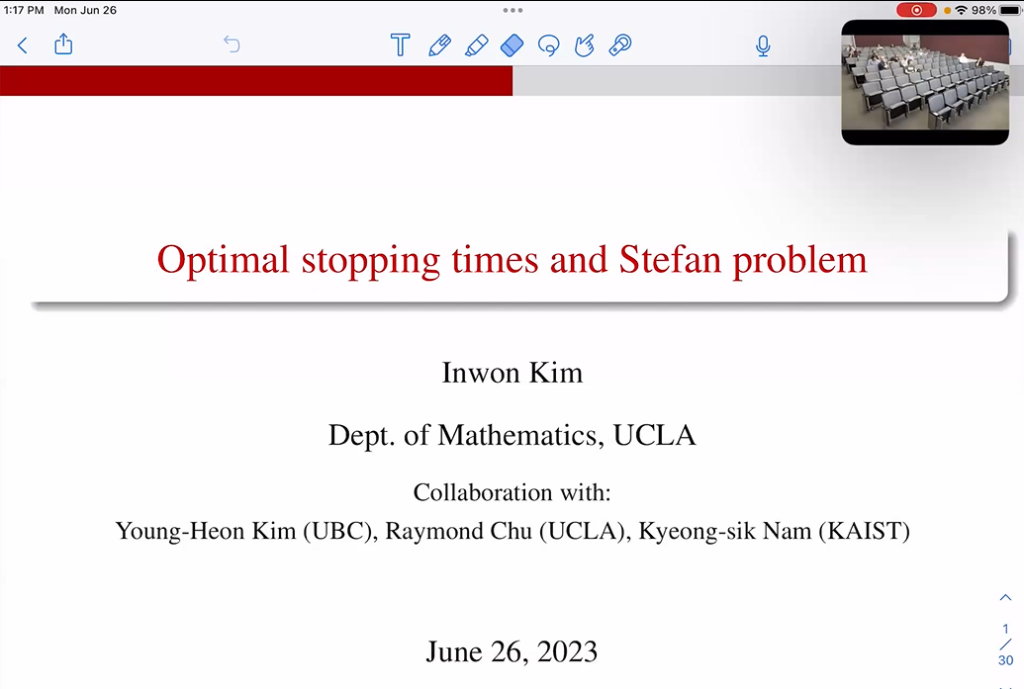 1:17 PM Mon Jun 26

98%

Optimal stopping times and Stefan problem

Inwon Kim

Dept. of Mathematics, UCLA

Collaboration with:
Young-Heon Kim (UBC), Raymond Chu (UCLA), Kyeong-sik Nam (KAIST)

June 26, 2023

1 / 30